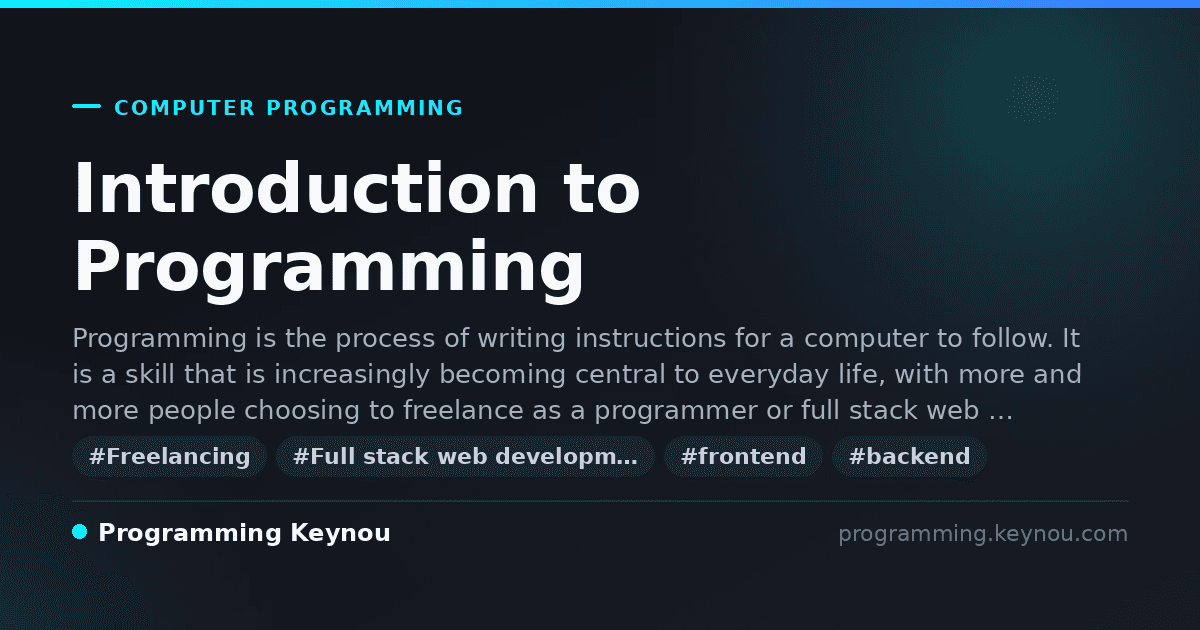 COMPUTER PROGRAMMING

Introduction to Programming

Programming is the process of writing instructions for a computer to follow. It is a skill that is increasingly becoming central to everyday life, with more and more people choosing to freelance as a programmer or full stack web …

#Freelancing #Full stack web developm… #frontend #backend

Programming Keynou

programming.keynou.com